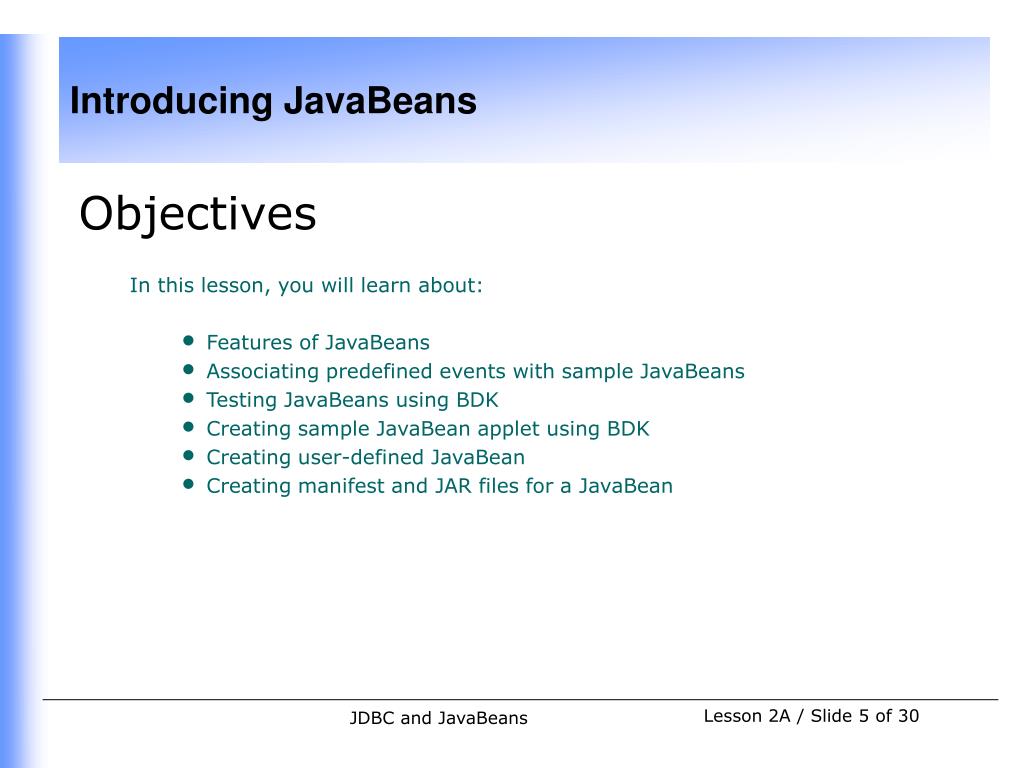 Introducing JavaBeans

Objectives

In this lesson, you will learn about:

- Features of JavaBeans
- Associating predefined events with sample JavaBeans
- Testing JavaBeans using BDK
- Creating sample JavaBean applet using BDK
- Creating user-defined JavaBean
- Creating manifest and JAR files for a JavaBean

JDBC and JavaBeans

Lesson 2A / Slide 5 of 30